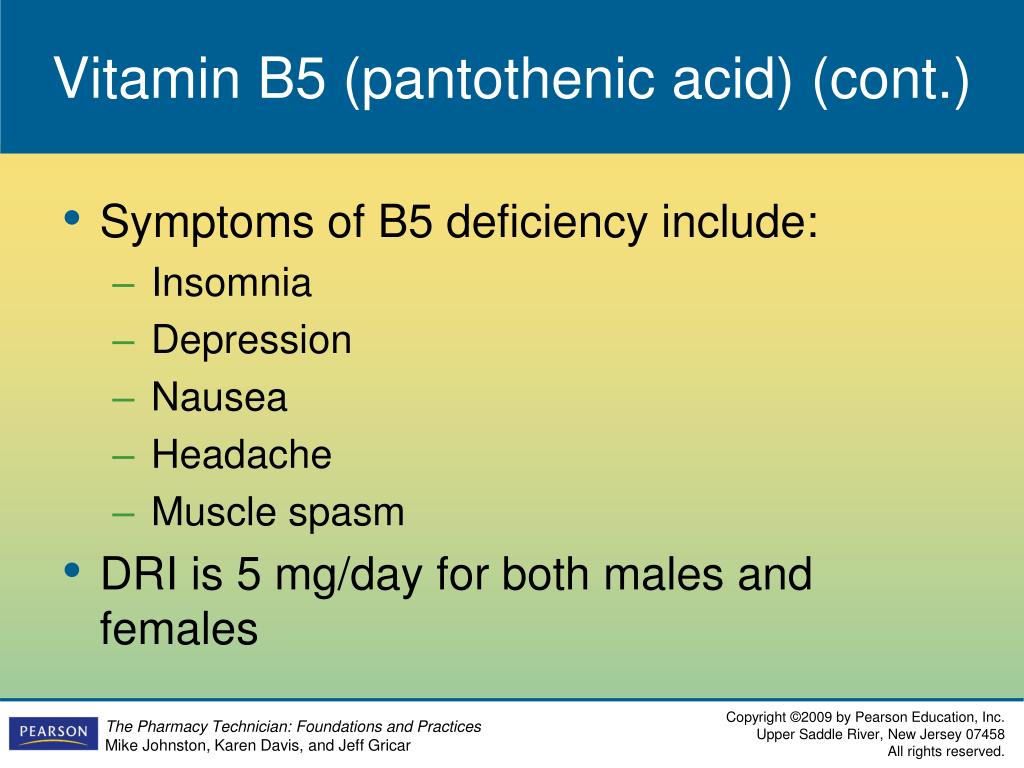 Vitamin B5 (pantothenic acid) (cont.)

• Symptoms of B5 deficiency include:
– Insomnia
– Depression
– Nausea
– Headache
– Muscle spasm
• DRI is 5 mg/day for both males and females

PEARSON

The Pharmacy Technician: Foundations and Practices
Mike Johnston, Karen Davis, and Jeff Gricar

Copyright ©2009 by Pearson Education, Inc.
Upper Saddle River, New Jersey 07458
All rights reserved.